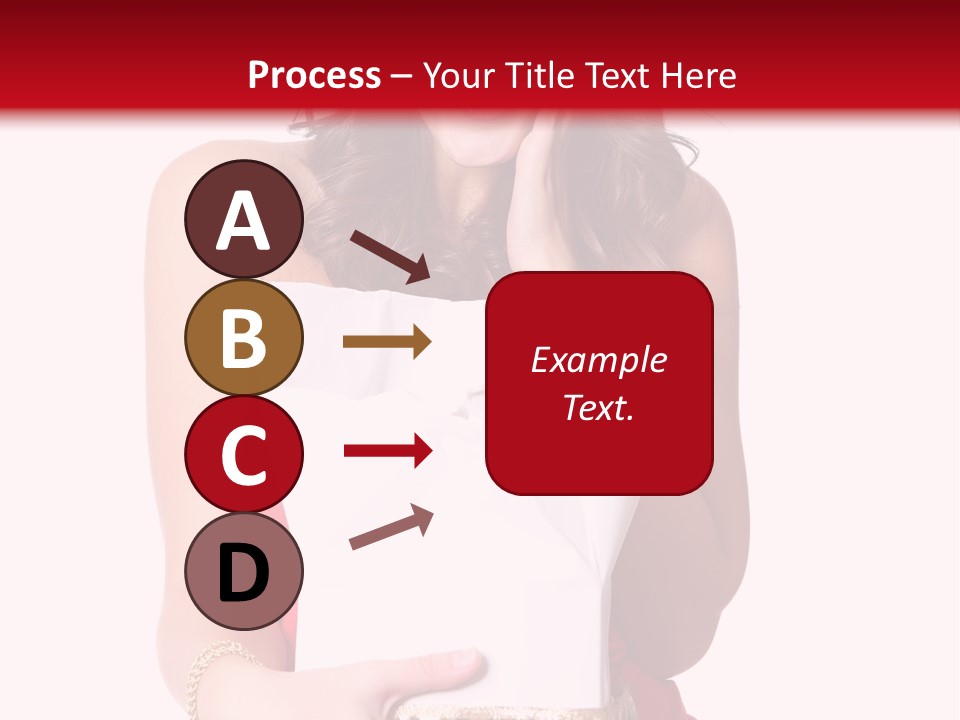 Process – Your Title Text Here

A

B

C

D

Example Text.